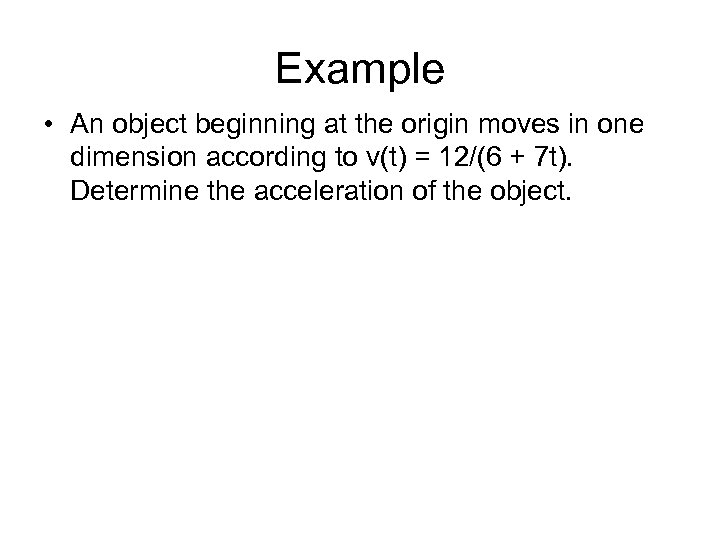 Example

• An object beginning at the origin moves in one dimension according to $v(t) = 12/(6 + 7t)$. Determine the acceleration of the object.